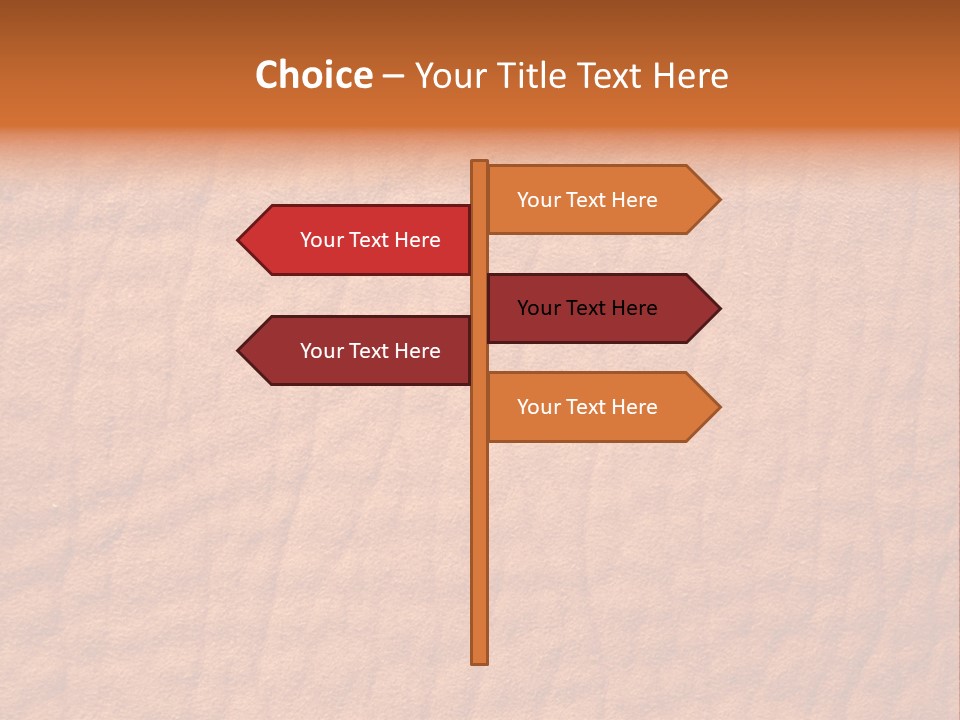 Choice – Your Title Text Here

Your Text Here

Your Text Here

Your Text Here

Your Text Here

Your Text Here